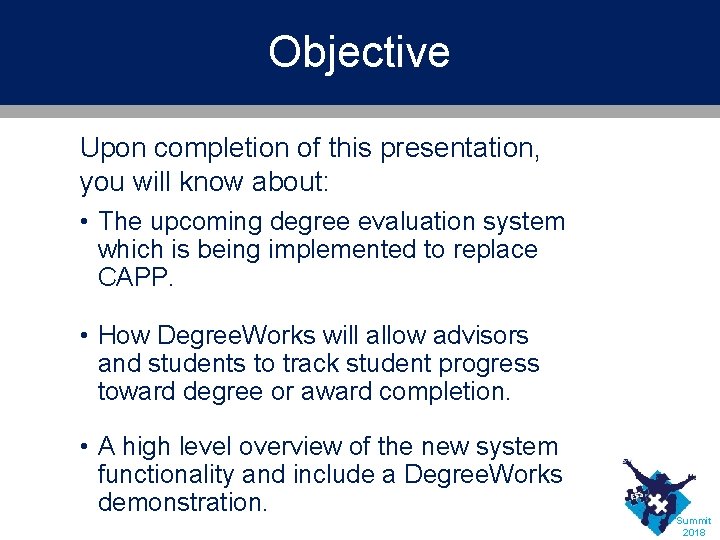 Objective

Upon completion of this presentation, you will know about:

• The upcoming degree evaluation system which is being implemented to replace CAPP.

• How DegreeWorks will allow advisors and students to track student progress toward degree or award completion.

• A high level overview of the new system functionality and include a DegreeWorks demonstration.

Summit 2018